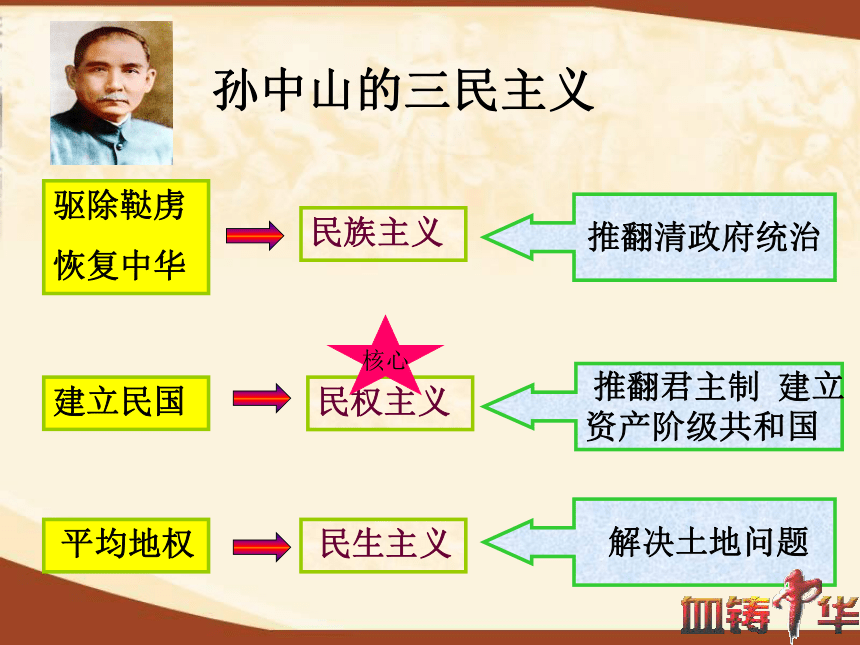 孙中山的三民主义

驱除鞑虏
恢复中华

民族主义

推翻清政府统治

核心

建立民国

民权主义

推翻君主制 建立资产阶级共和国

平均地权

民生主义

解决土地问题

血铸中华